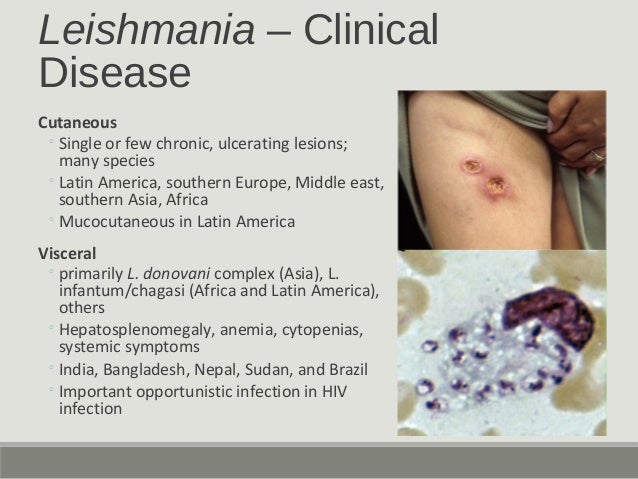 Leishmania – Clinical Disease

Cutaneous
◦ Single or few chronic, ulcerating lesions; many species
◦ Latin America, southern Europe, Middle east, southern Asia, Africa
◦ Mucocutaneous in Latin America

Visceral
◦ primarily L. donovani complex (Asia), L. infantum/chagasi (Africa and Latin America), others
◦ Hepatosplenomegaly, anemia, cytopenias, systemic symptoms
◦ India, Bangladesh, Nepal, Sudan, and Brazil
◦ Important opportunistic infection in HIV infection